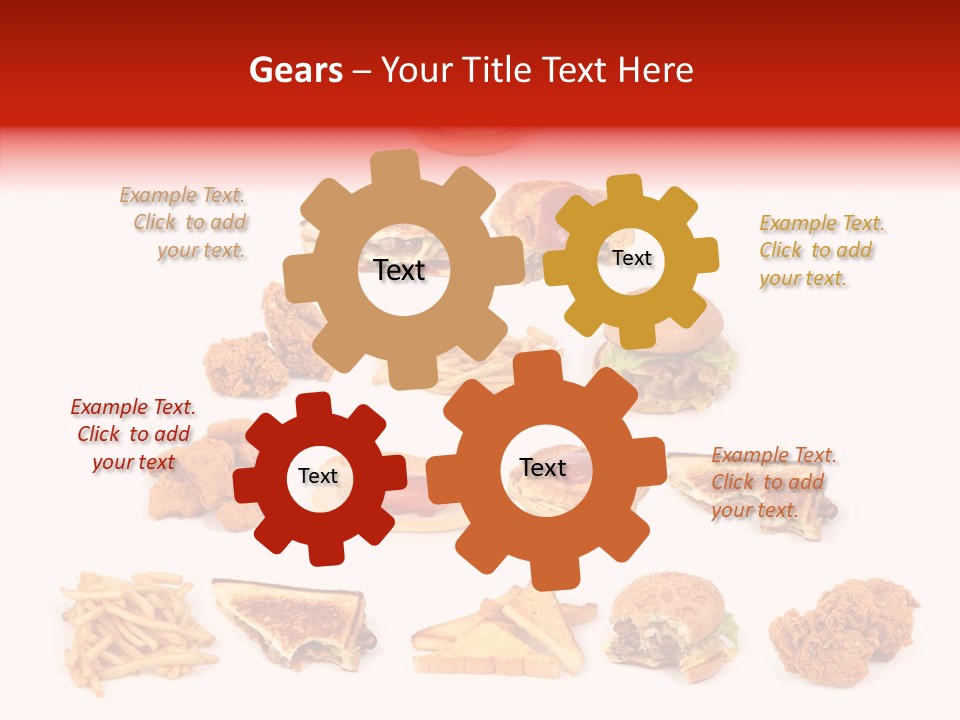 Gears – Your Title Text Here

Example Text. Click to add your text.

Text

Text

Example Text. Click to add your text.

Example Text. Click to add your text

Text

Text

Example Text. Click to add your text.